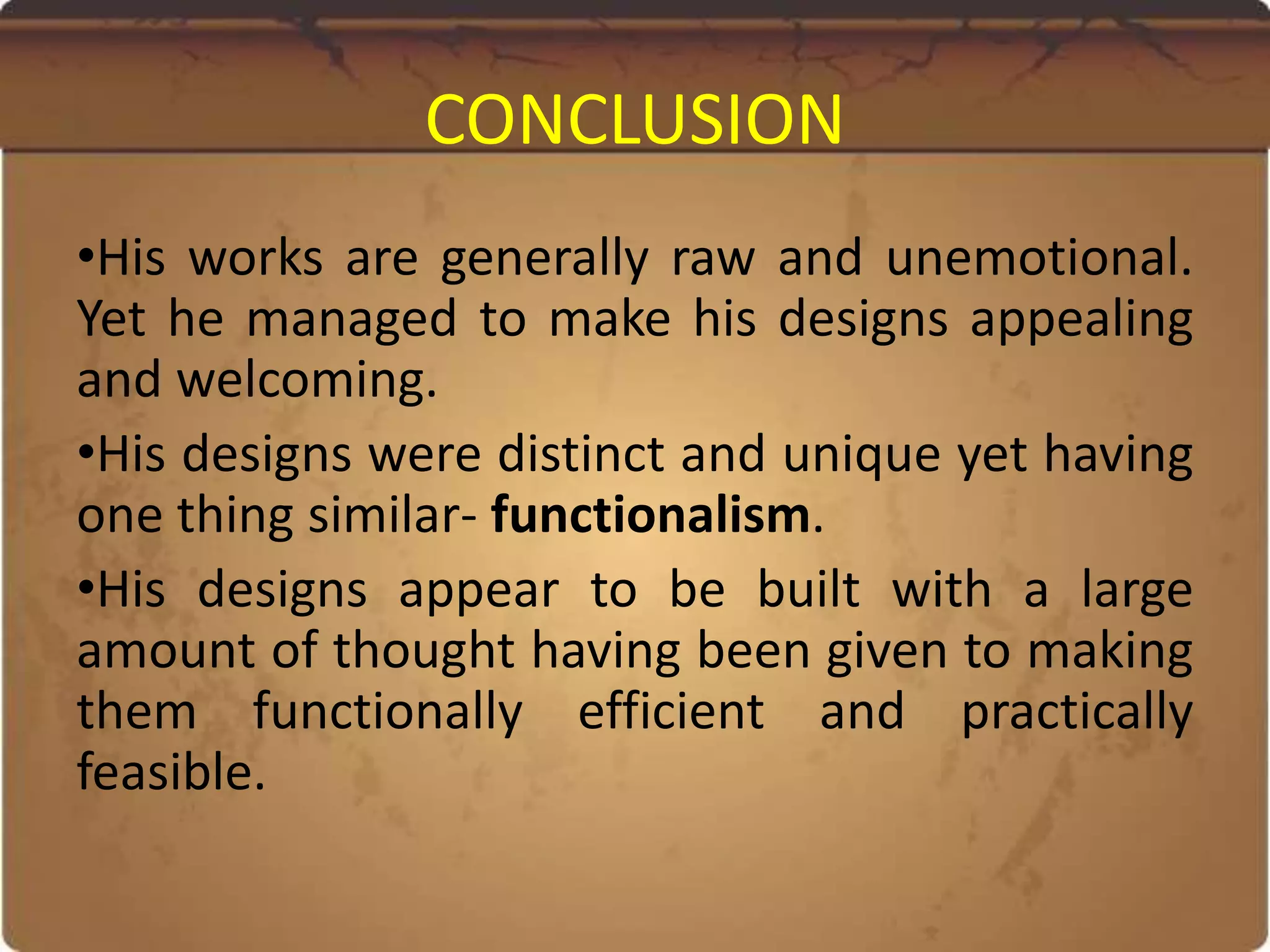 CONCLUSION

•His works are generally raw and unemotional. Yet he managed to make his designs appealing and welcoming.

•His designs were distinct and unique yet having one thing similar- functionalism.

•His designs appear to be built with a large amount of thought having been given to making them functionally efficient and practically feasible.